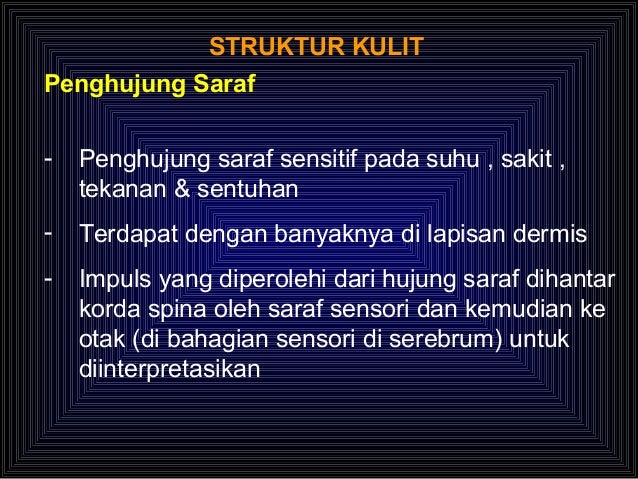 STRUKTUR KULIT

Penghujung Saraf

- Penghujung saraf sensitif pada suhu , sakit , tekanan & sentuhan

- Terdapat dengan banyaknya di lapisan dermis

- Impuls yang diperolehi dari hujung saraf dihantar korda spina oleh saraf sensori dan kemudian ke otak (di bahagian sensori di serebrum) untuk diinterpretasikan